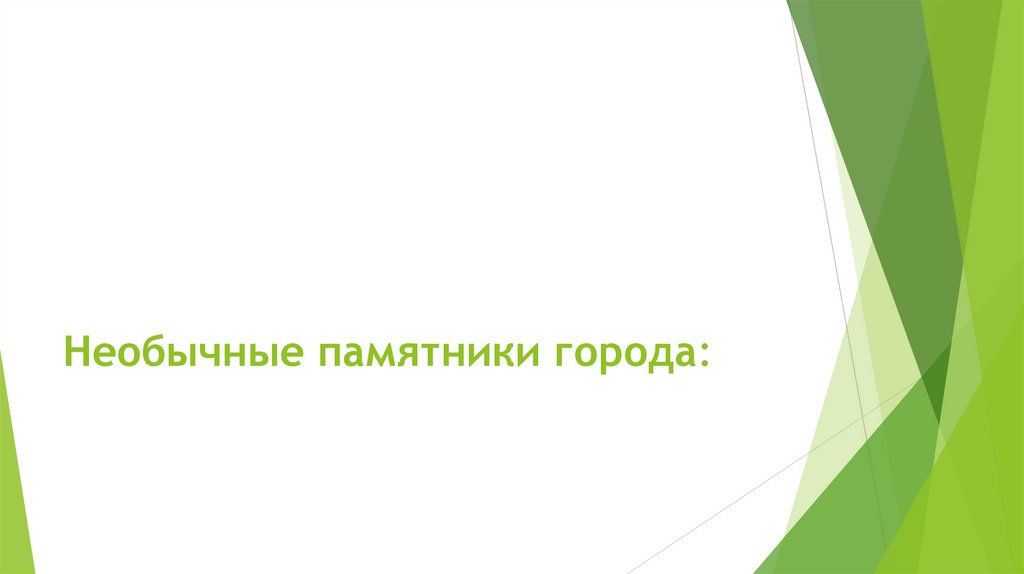 Необычные памятники города: